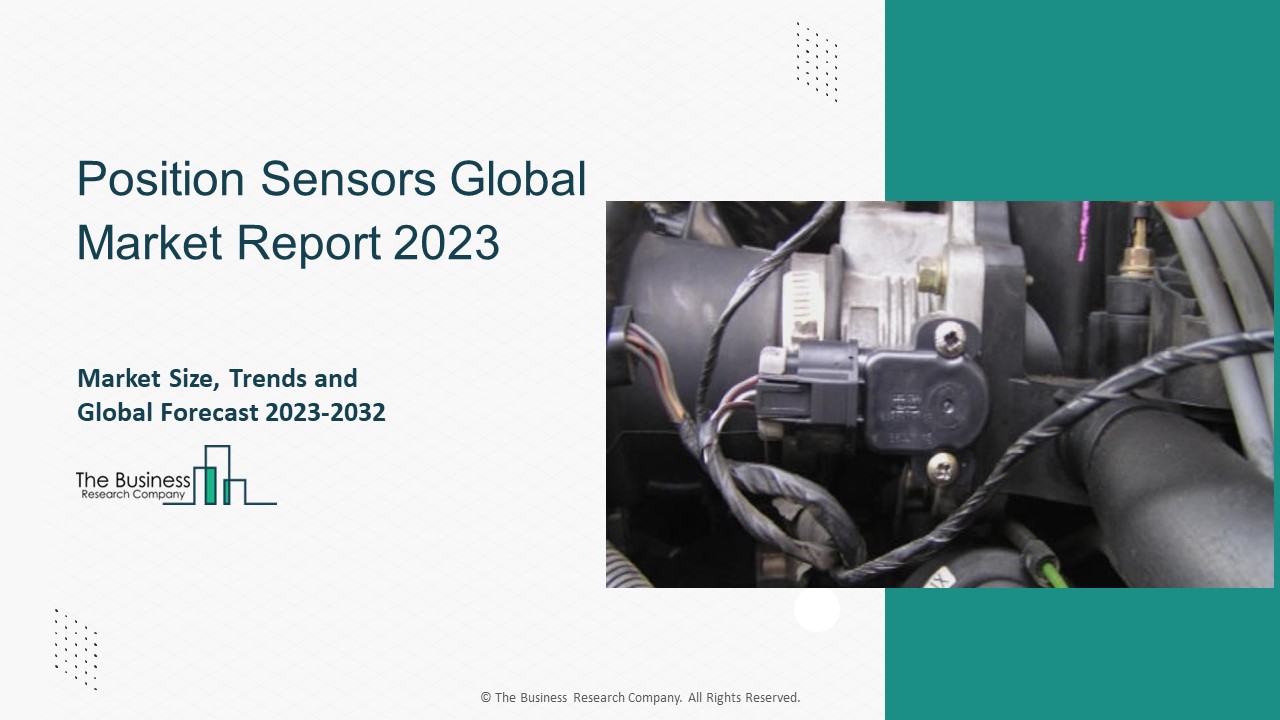 Position Sensors Global Market Report 2023

Market Size, Trends and Global Forecast 2023-2032

The Business Research Company

© The Business Research Company. All Rights Reserved.